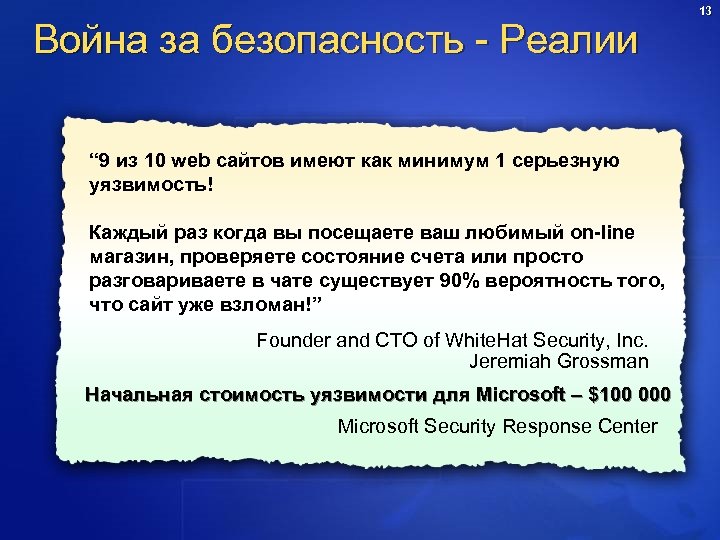 13

Война за безопасность - Реалии

“9 из 10 web сайтов имеют как минимум 1 серьезную уязвимость!

Каждый раз когда вы посещаете ваш любимый on-line магазин, проверяете состояние счета или просто разговариваете в чате существует 90% вероятность того, что сайт уже взломан!”

Founder and CTO of WhiteHat Security, Inc.
Jeremiah Grossman

Начальная стоимость уязвимости для Microsoft – $100 000

Microsoft Security Response Center